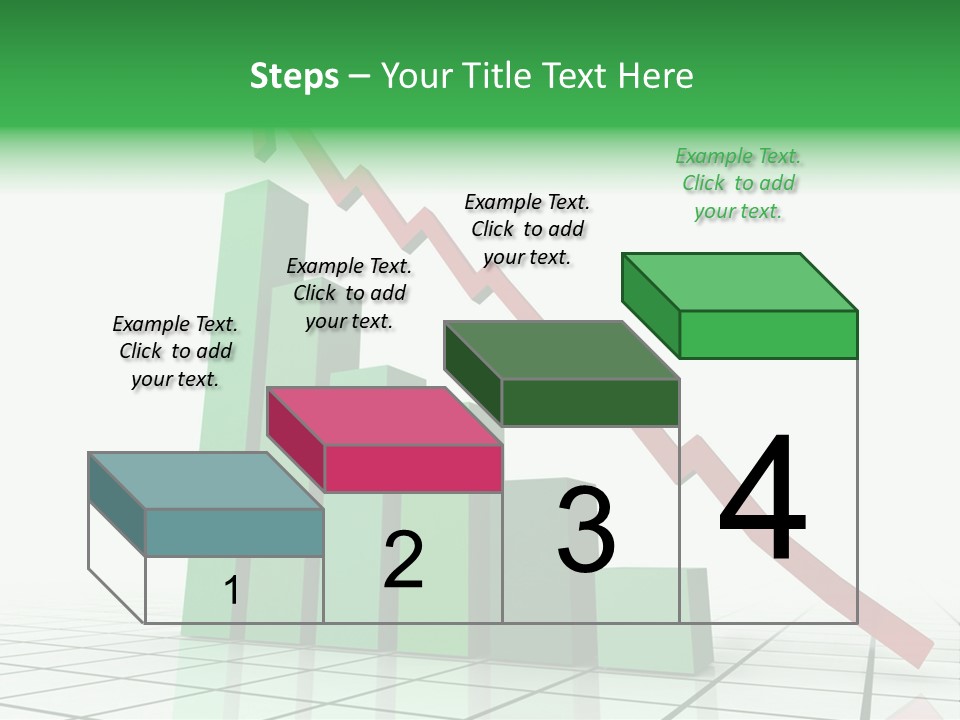 Steps – Your Title Text Here

Example Text. Click to add your text.

Example Text. Click to add your text.

Example Text. Click to add your text.

Example Text. Click to add your text.

1

2

3

4